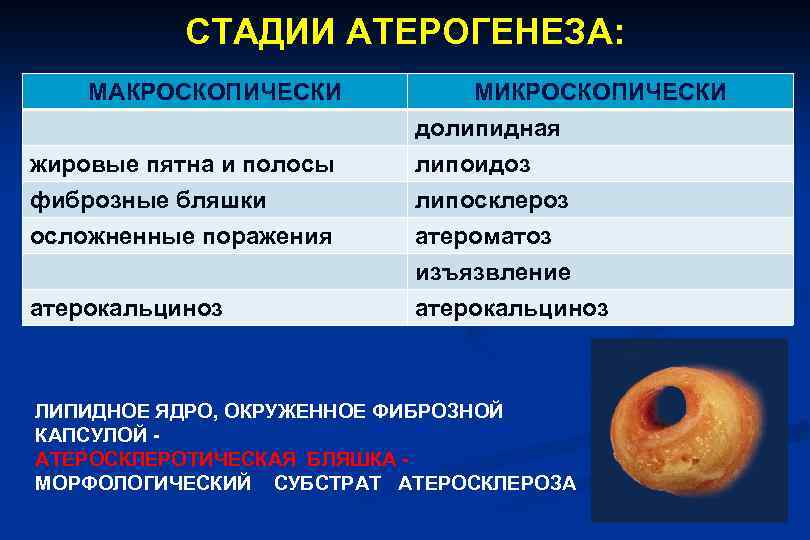 СТАДИИ АТЕРОГЕНЕЗА:

| МАКРОСКОПИЧЕСКИ | МИКРОСКОПИЧЕСКИ |
|---|---|
| | долипидная |
| жировые пятна и полосы | липоидоз |
| фиброзные бляшки | липосклероз |
| осложненные поражения | атероматоз |
| | изъязвление |
| атерокальциноз | атерокальциноз |

ЛИПИДНОЕ ЯДРО, ОКРУЖЕННОЕ ФИБРОЗНОЙ КАПСУЛОЙ -
АТЕРОСКЛЕРОТИЧЕСКАЯ БЛЯШКА -
МОРФОЛОГИЧЕСКИЙ СУБСТРАТ АТЕРОСКЛЕРОЗА